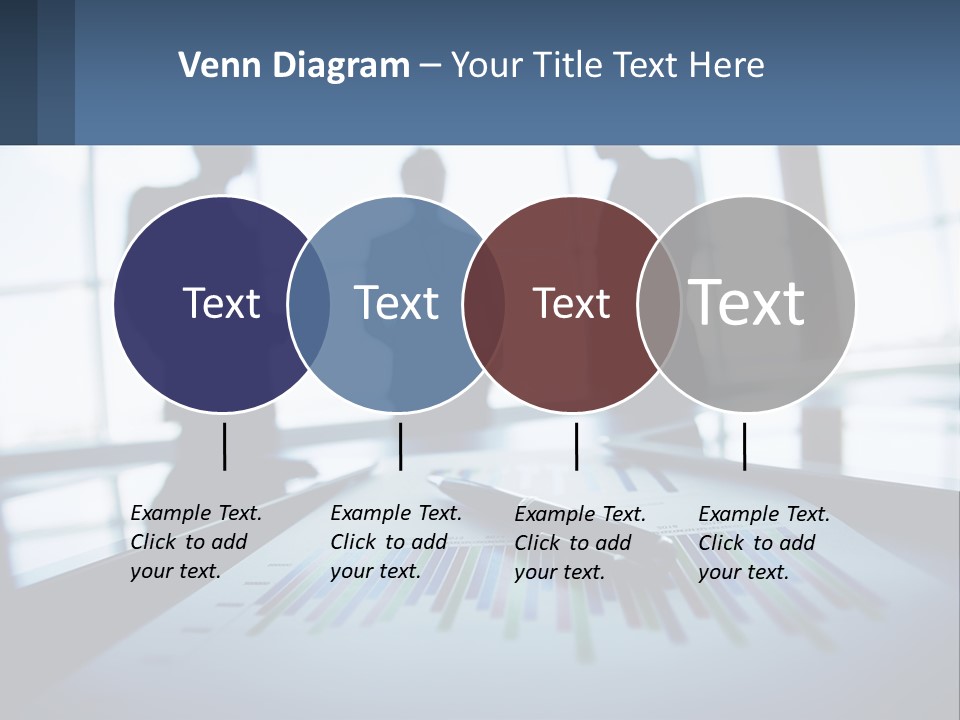 Venn Diagram – Your Title Text Here

Text

Text

Text

Text

Example Text. Click to add your text.

Example Text. Click to add your text.

Example Text. Click to add your text.

Example Text. Click to add your text.